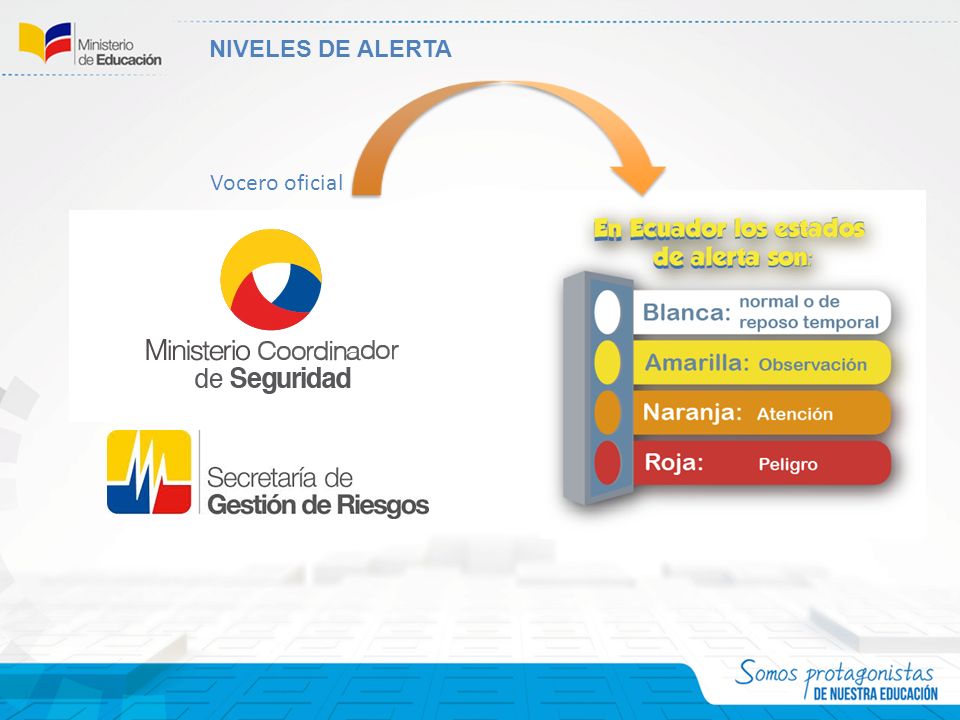 Ministerio de Educación

NIVELES DE ALERTA

Vocero oficial

Ministerio Coordinador de Seguridad

Secretaría de Gestión de Riesgos

En Ecuador los estados de alerta son:

Blanca: normal o de reposo temporal

Amarilla: Observación

Naranja: Atención

Roja: Peligro

Somos protagonistas DE NUESTRA EDUCACIÓN